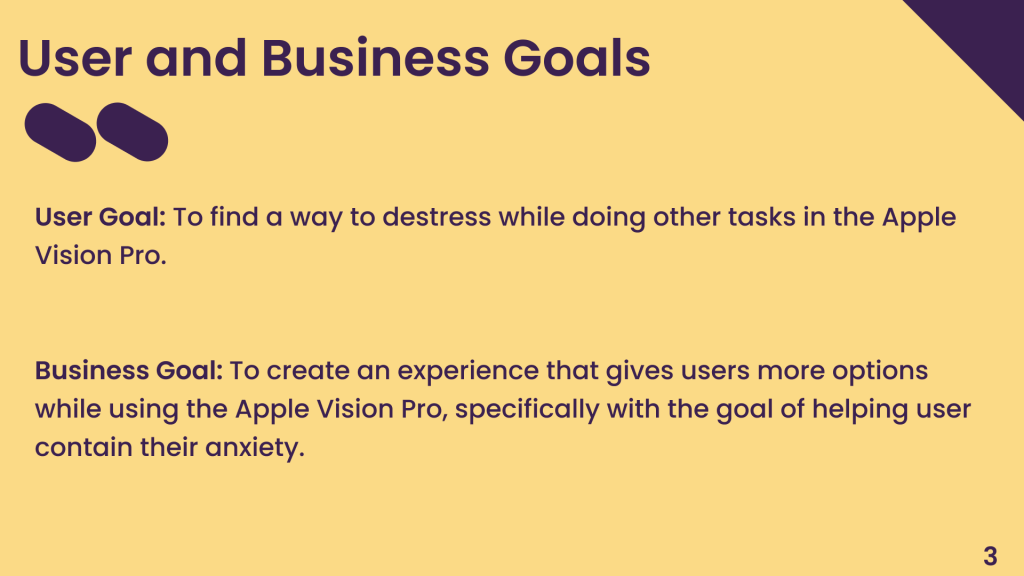 User and Business Goals

User Goal: To find a way to destress while doing other tasks in the Apple Vision Pro.

Business Goal: To create an experience that gives users more options while using the Apple Vision Pro, specifically with the goal of helping user contain their anxiety.

3